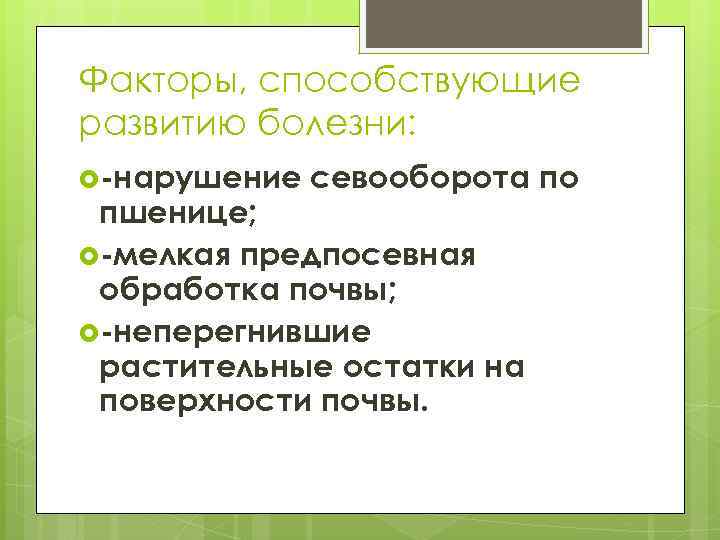 Факторы, способствующие развитию болезни:

-нарушение севооборота по пшенице;

-мелкая предпосевная обработка почвы;

-неперегнившие растительные остатки на поверхности почвы.